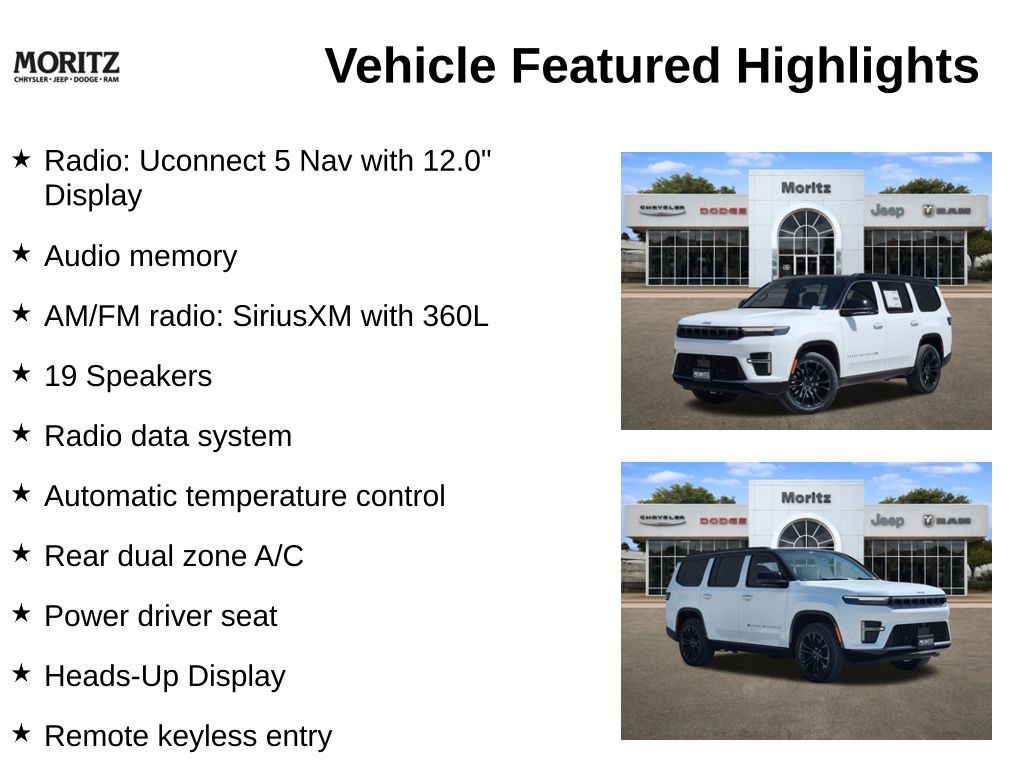 MORITZ
CHRYSLER • JEEP • DODGE • RAM

Vehicle Featured Highlights

★ Radio: Uconnect 5 Nav with 12.0" Display

★ Audio memory

★ AM/FM radio: SiriusXM with 360L

★ 19 Speakers

★ Radio data system

★ Automatic temperature control

★ Rear dual zone A/C

★ Power driver seat

★ Heads-Up Display

★ Remote keyless entry

Moritz
CHRYSLER DODGE Jeep RAM

Moritz
CHRYSLER DODGE Jeep RAM